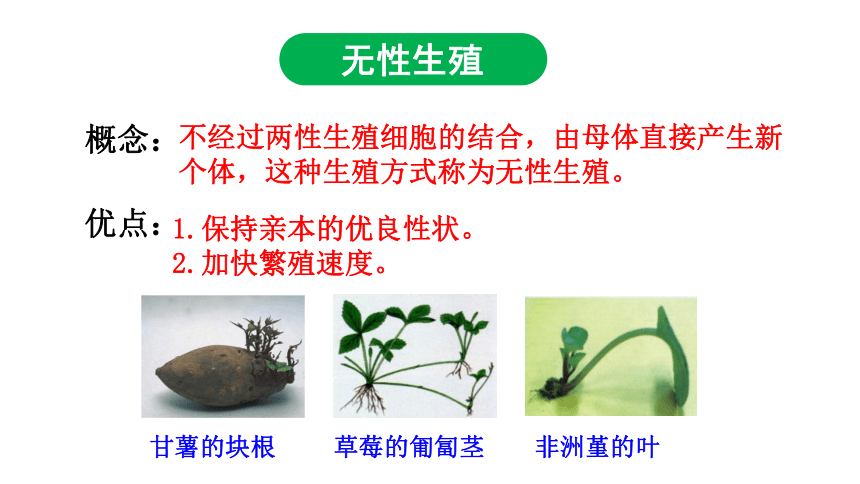 无性生殖

概念：不经过两性生殖细胞的结合，由母体直接产生新个体，这种生殖方式称为无性生殖。

优点：1. 保持亲本的优良性状。
2. 加快繁殖速度。

甘薯的块根

草莓的匍匐茎

非洲堇的叶